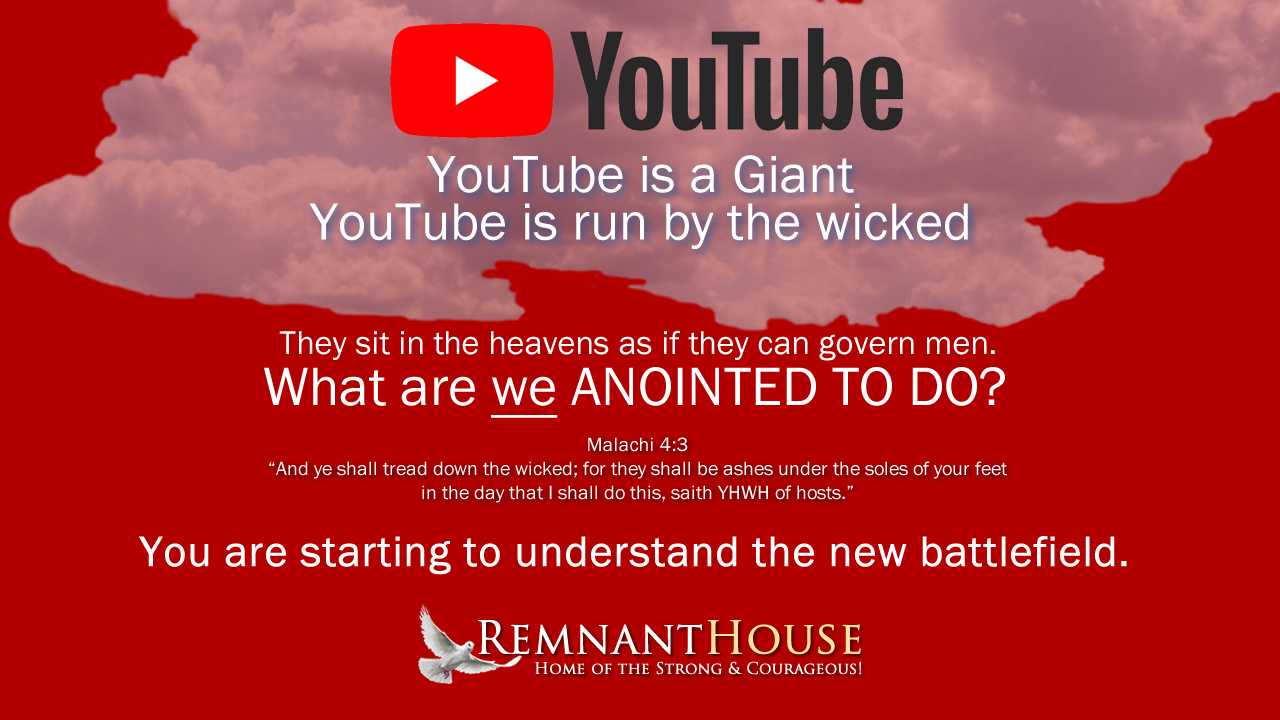 YouTube

YouTube is a Giant
YouTube is run by the wicked

They sit in the heavens as if they can govern men.
What are we ANOINTED TO DO?

Malachi 4:3
“And ye shall tread down the wicked; for they shall be ashes under the soles of your feet in the day that I shall do this, saith YHWH of hosts.”

You are starting to understand the new battlefield.

REMNANTHOUSE
HOME OF THE STRONG & COURAGEOUS!